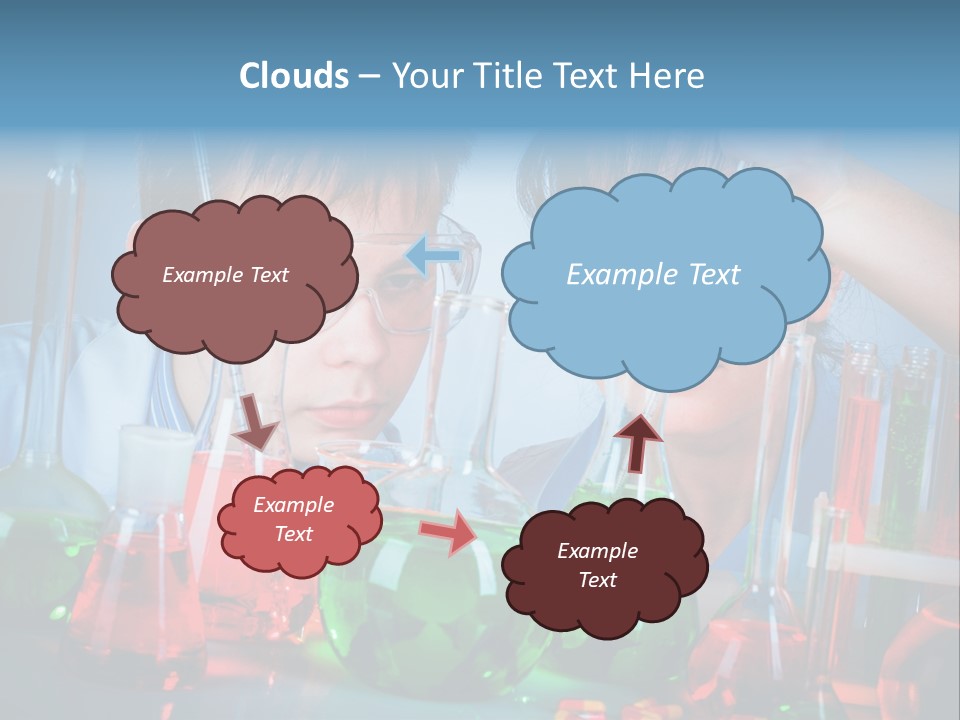 Clouds – Your Title Text Here

Example Text

Example Text

Example Text

Example Text